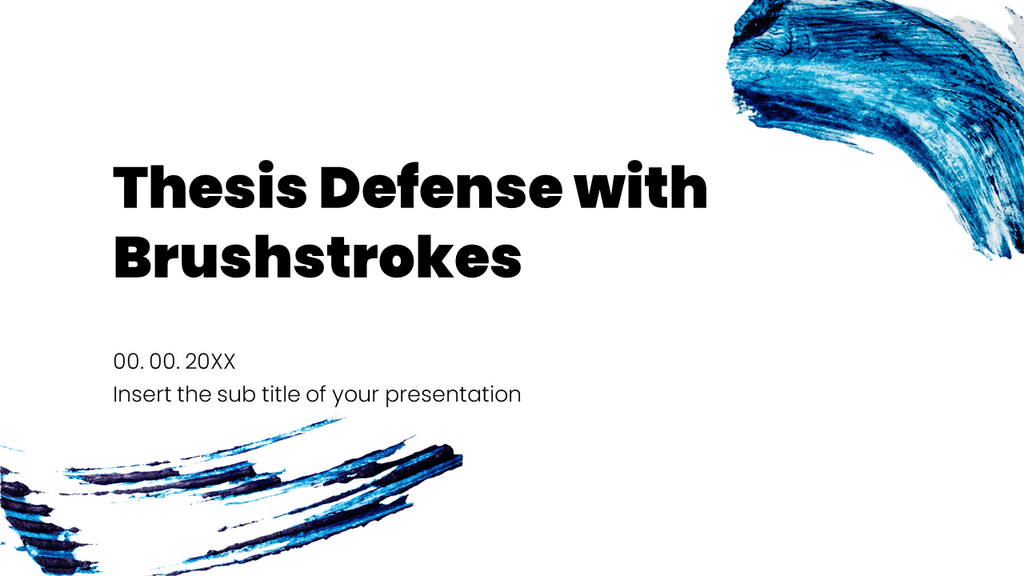 Thesis Defense with Brushstrokes

00. 00. 20XX
Insert the sub title of your presentation